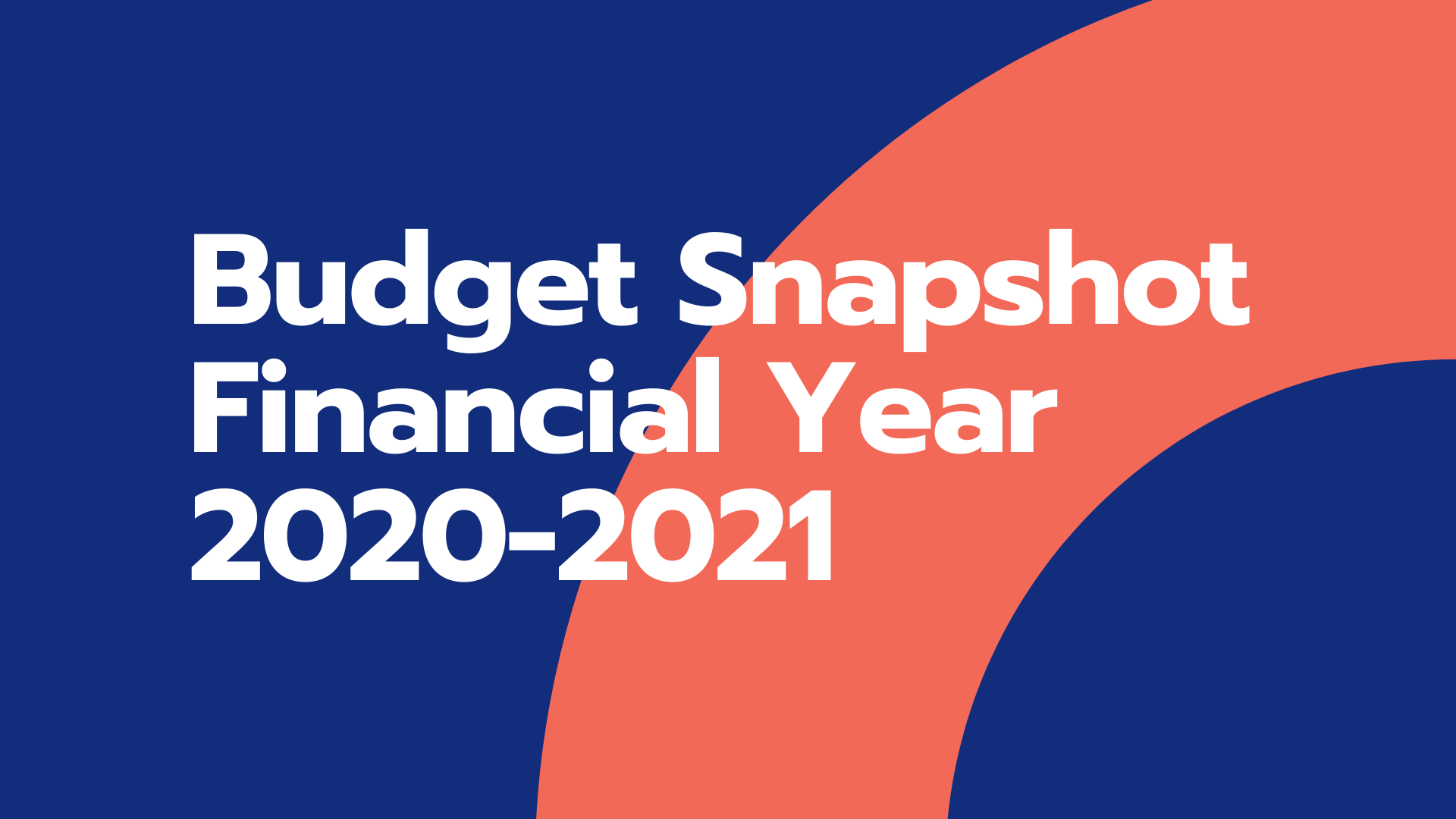 Budget Snapshot
Financial Year
2020-2021